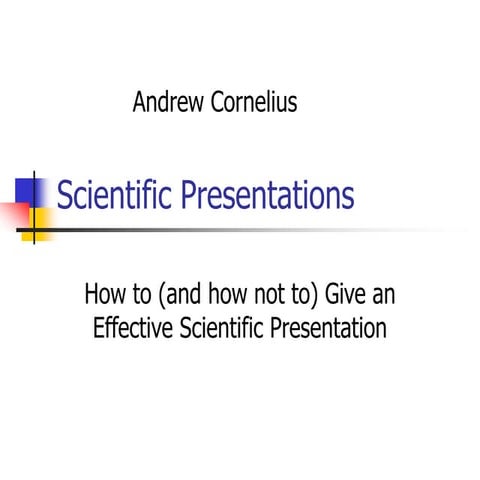 Andrew Cornelius

Scientific Presentations

How to (and how not to) Give an Effective Scientific Presentation